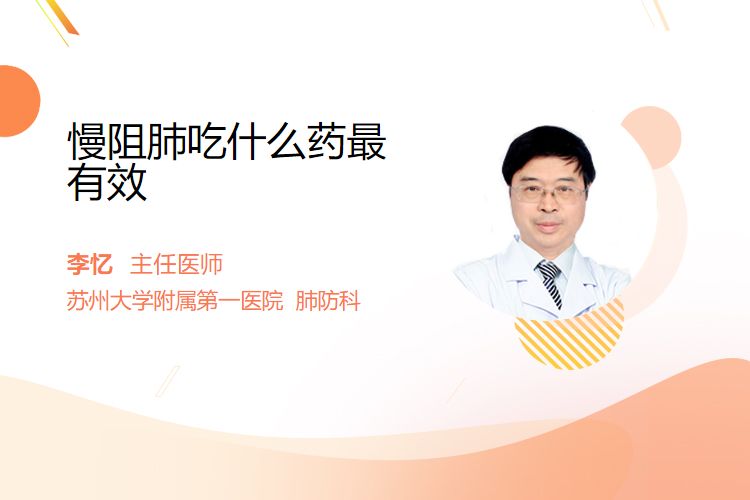 慢阻肺吃什么药最有效

李忆 主任医师

苏州大学附属第一医院 肺防科